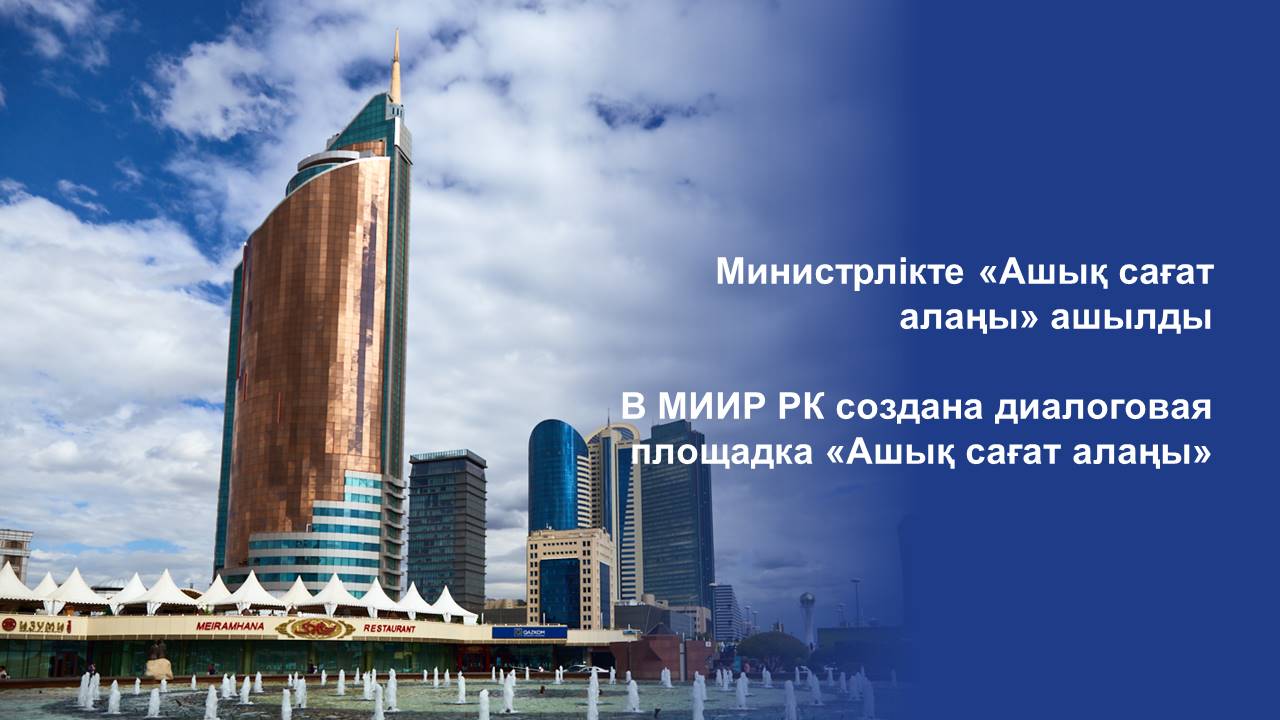 Министрлікте «Ашық сағат алаңы» ашылды

В МИИР РК создана диалоговая площадка «Ашық сағат алаңы»

ИЗУМИ

MEIRAMHANA

RESTAURANT

QAZKOM